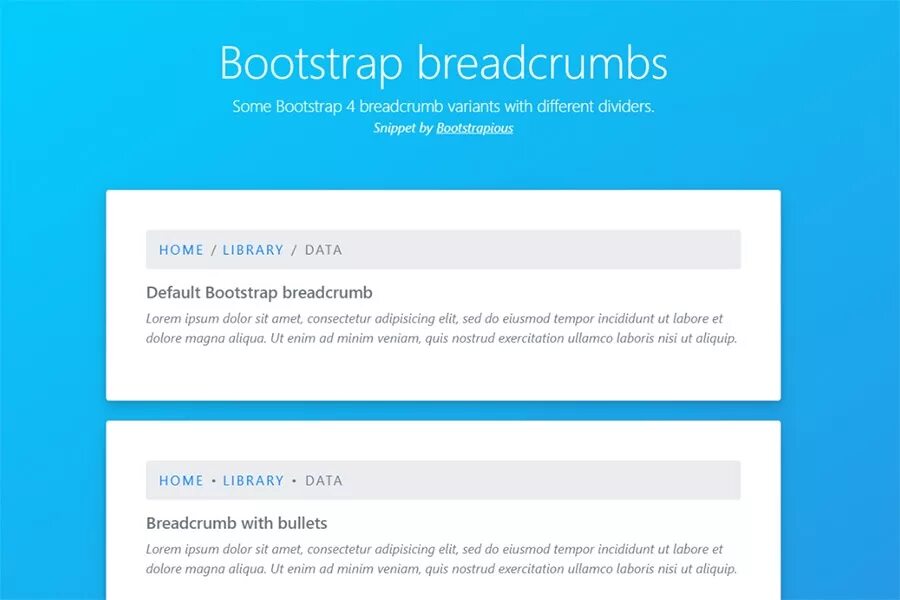 Bootstrap breadcrumbs

Some Bootstrap 4 breadcrumb variants with different dividers.

Snippet by Bootstrapious

HOME / LIBRARY / DATA

Default Bootstrap breadcrumb

Lorem ipsum dolor sit amet, consectetur adipisicing elit, sed do eiusmod tempor incididunt ut labore et dolore magna aliqua. Ut enim ad minim veniam, quis nostrud exercitation ullamco laboris nisi ut aliquip.

HOME • LIBRARY • DATA

Breadcrumb with bullets

Lorem ipsum dolor sit amet, consectetur adipisicing elit, sed do eiusmod tempor incididunt ut labore et dolore magna aliqua. Ut enim ad minim veniam, quis nostrud exercitation ullamco laboris nisi ut aliquip.